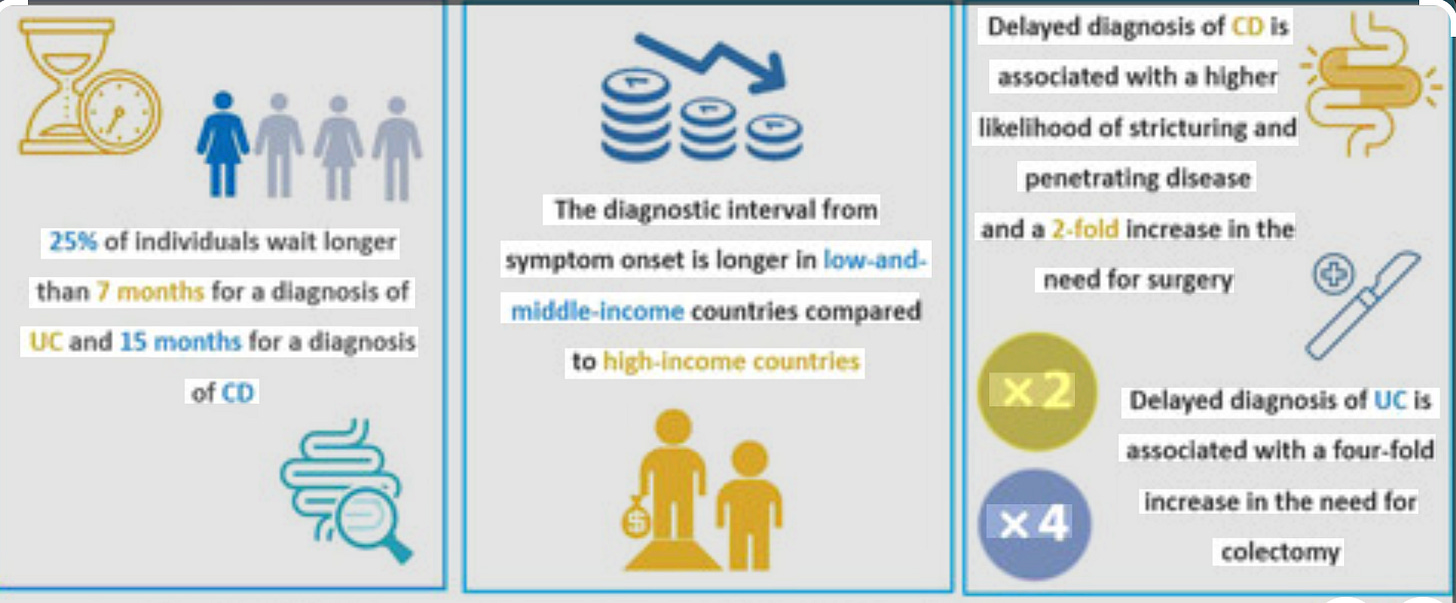 25% of individuals wait longer than 7 months for a diagnosis of UC and 15 months for a diagnosis of CD

The diagnostic interval from symptom onset is longer in low-and-middle-income countries compared to high-income countries

Delayed diagnosis of CD is associated with a higher likelihood of stricturing and penetrating disease and a 2-fold increase in the need for surgery

×2

×4

Delayed diagnosis of UC is associated with a four-fold increase in the need for colectomy